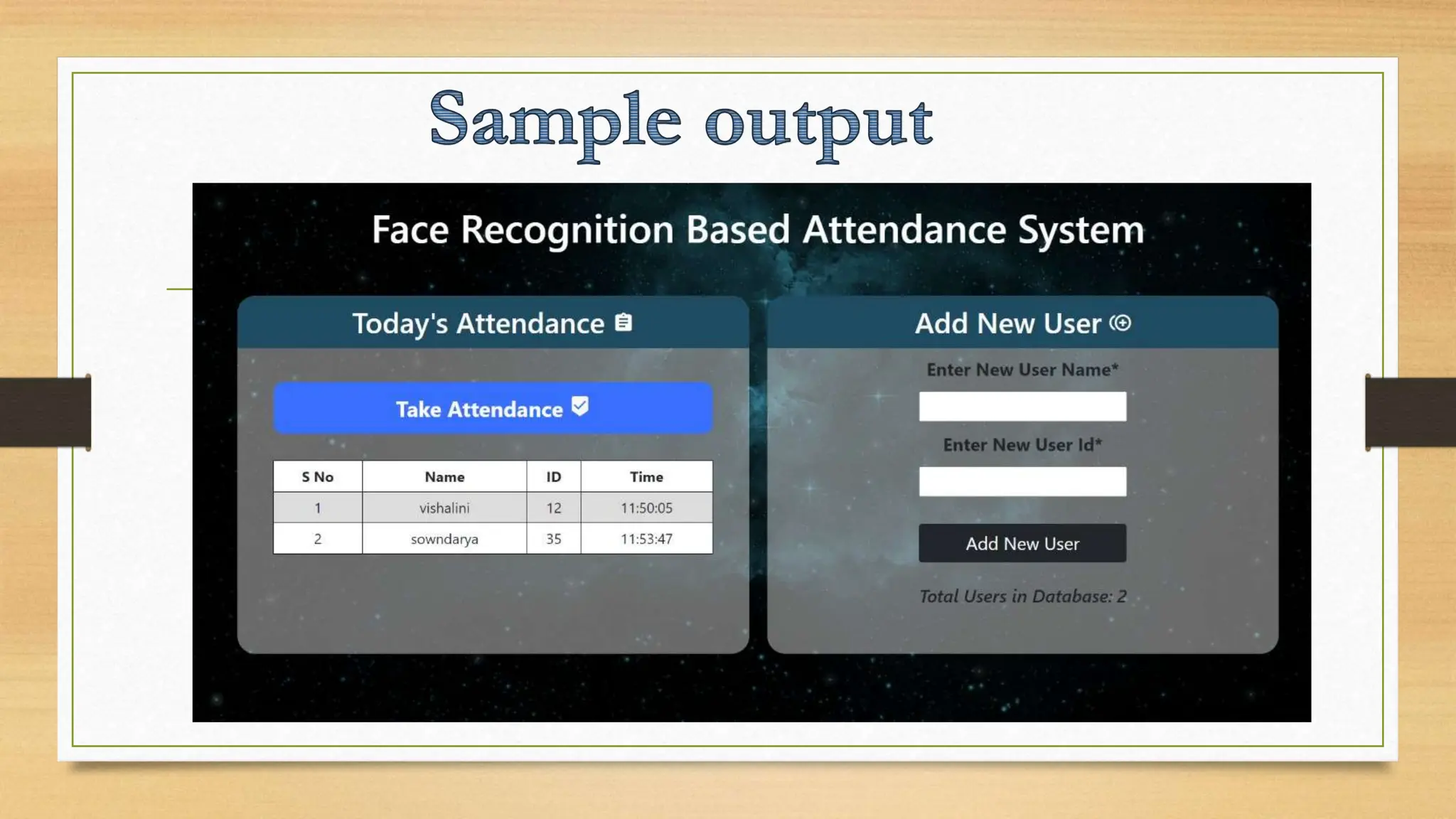 Sample output

Face Recognition Based Attendance System

Today's Attendance

Take Attendance

| S No | Name | ID | Time |
|---|---|---|---|
| 1 | vishalini | 12 | 11:50:05 |
| 2 | sowndarya | 35 | 11:53:47 |

Add New User

Enter New User Name*

Enter New User Id*

Add New User

Total Users in Database: 2